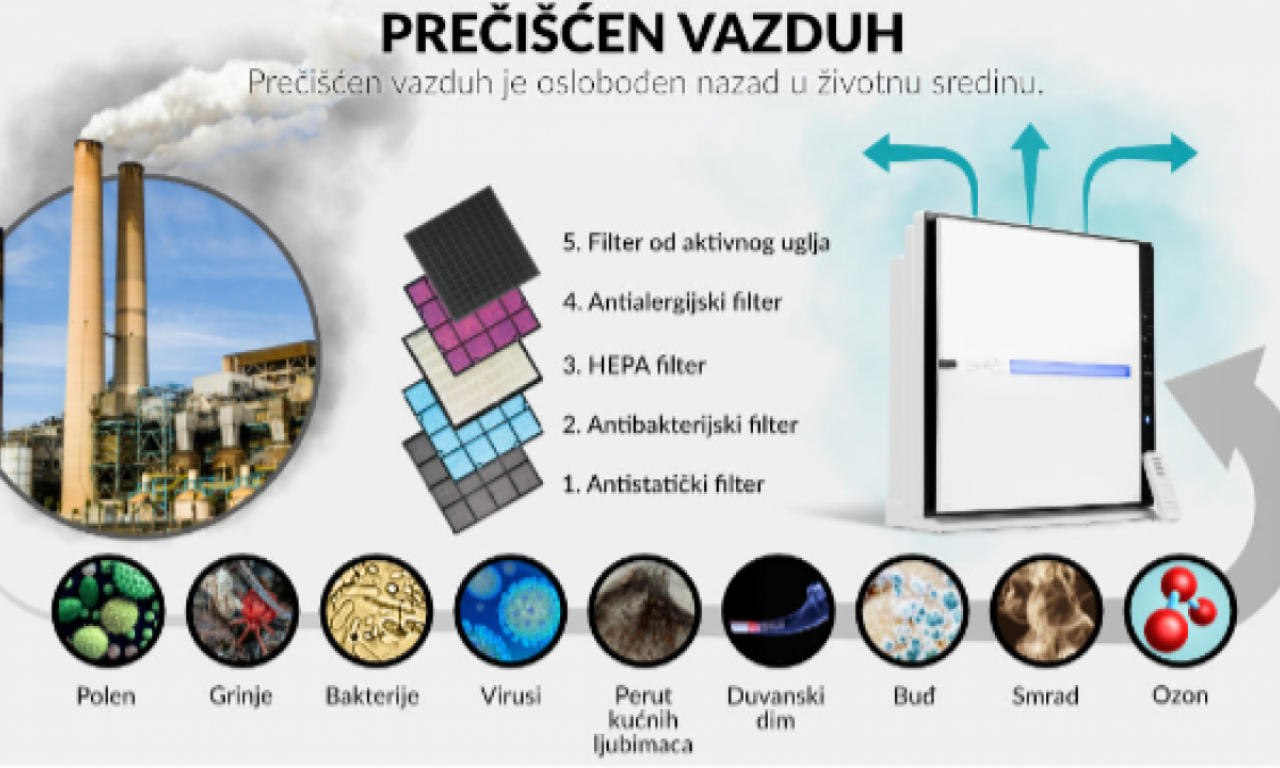 PREČIŠĆEN VAZDUH
Prečišćen vazduh je oslobođen nazad u životnu sredinu.

5. Filter od aktivnog uglja
4. Antialergijski filter
3. HEPA filter
2. Antibakterijski filter
1. Antistatički filter

Polen
Grinje
Bakterije
Virusi
Perut kućnih ljubimaca
Duvanski dim
Buđ
Smrad
Ozon